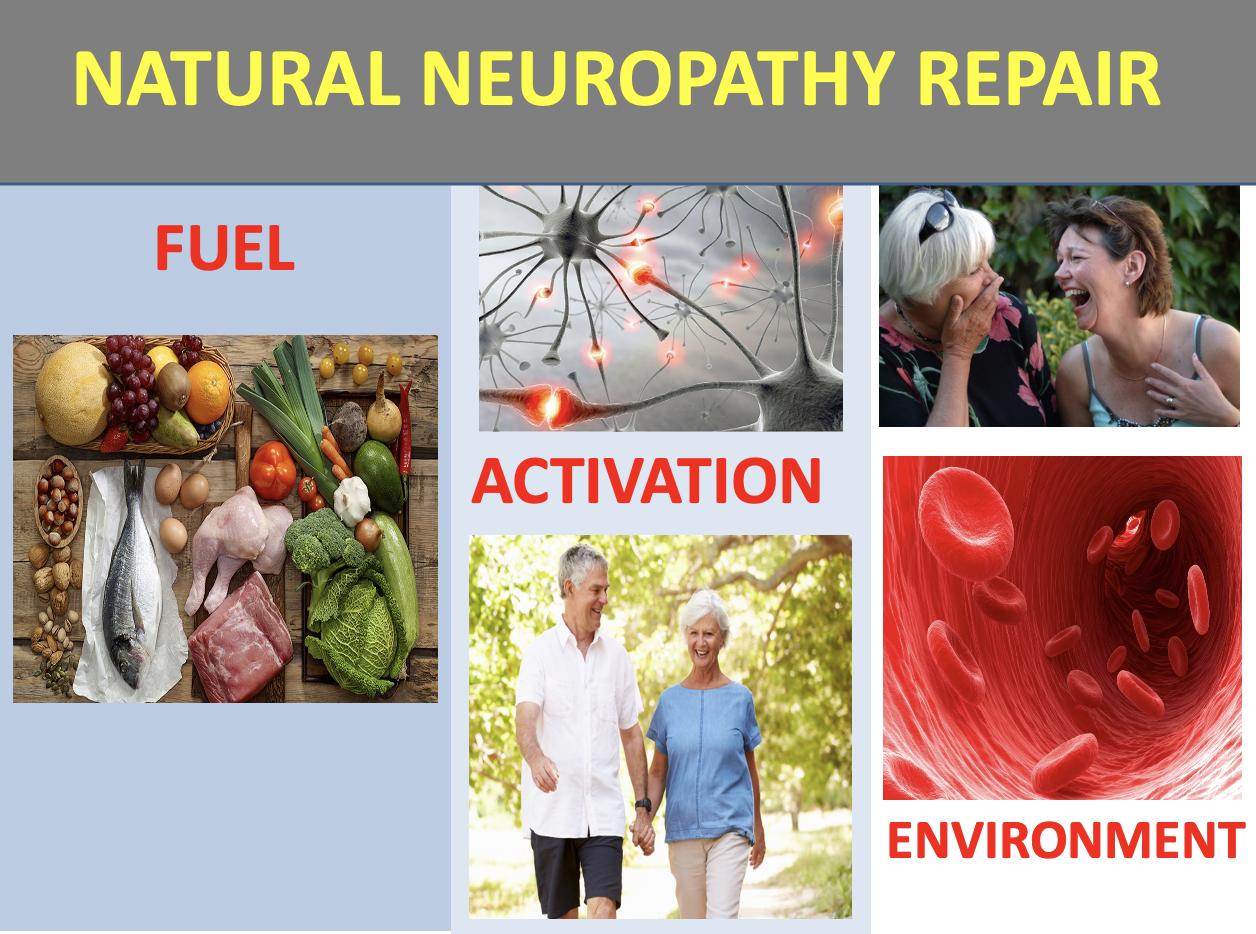 NATURAL NEUROPATHY REPAIR

FUEL

ACTIVATION

ENVIRONMENT